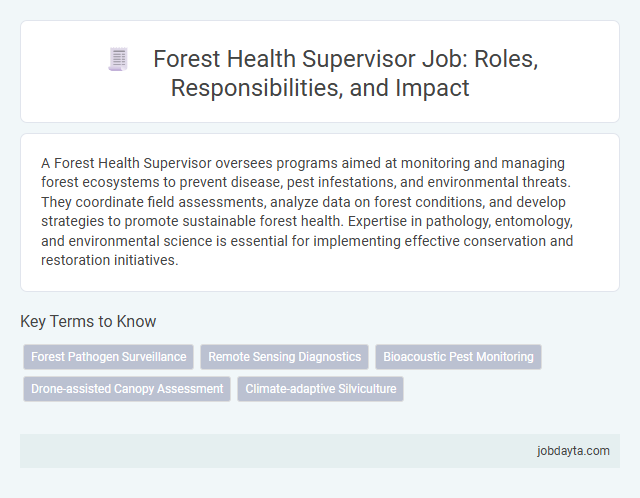 Forest Health Supervisor Job: Roles, Responsibilities, and Impact

A Forest Health Supervisor oversees programs aimed at monitoring and managing forest ecosystems to prevent disease, pest infestations, and environmental threats. They coordinate field assessments, analyze data on forest conditions, and develop strategies to promote sustainable forest health. Expertise in pathology, entomology, and environmental science is essential for implementing effective conservation and restoration initiatives.

Key Terms to Know

Forest Pathogen Surveillance
Remote Sensing Diagnostics
Bioacoustic Pest Monitoring
Drone-assisted Canopy Assessment
Climate-adaptive Silviculture

jobdayta.com